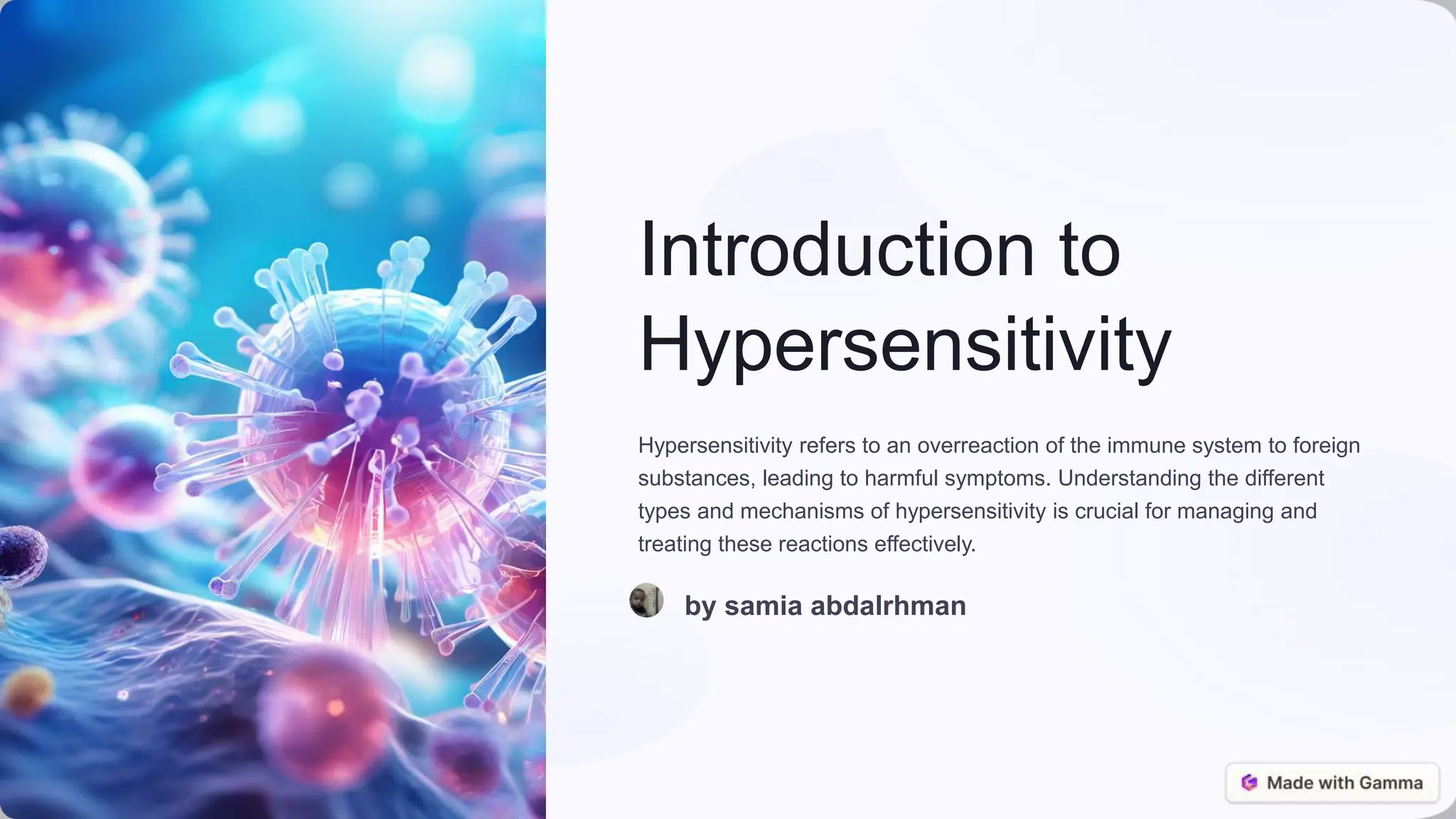 Introduction to Hypersensitivity

Hypersensitivity refers to an overreaction of the immune system to foreign substances, leading to harmful symptoms. Understanding the different types and mechanisms of hypersensitivity is crucial for managing and treating these reactions effectively.

by samia abdalrhman

Made with Gamma